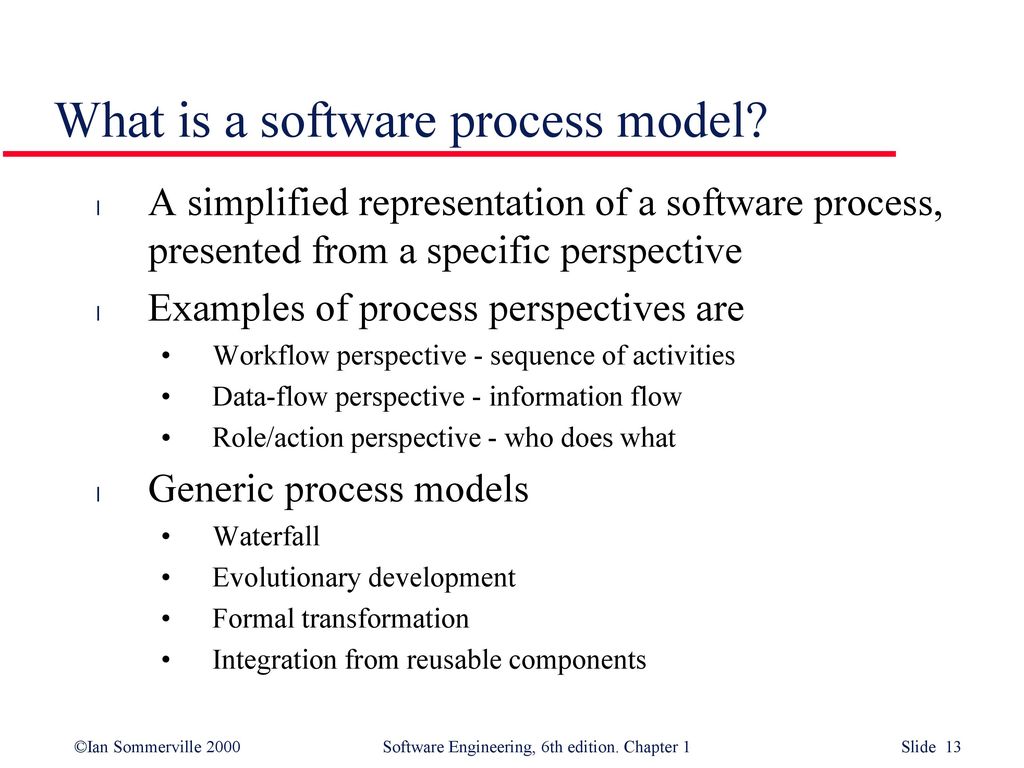 What is a software process model?

l A simplified representation of a software process, presented from a specific perspective

l Examples of process perspectives are
• Workflow perspective - sequence of activities
• Data-flow perspective - information flow
• Role/action perspective - who does what

l Generic process models
• Waterfall
• Evolutionary development
• Formal transformation
• Integration from reusable components

©Ian Sommerville 2000 Software Engineering, 6th edition. Chapter 1 Slide 13